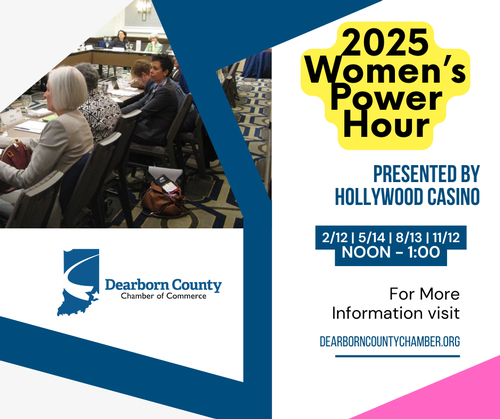 2025 Women's Power Hour

PRESENTED BY HOLLYWOOD CASINO

2/12 | 5/14 | 8/13 | 11/12
NOON – 1:00

For More Information visit

DEARBORNCOUNTYCHAMBER.ORG

Dearborn County
Chamber of Commerce